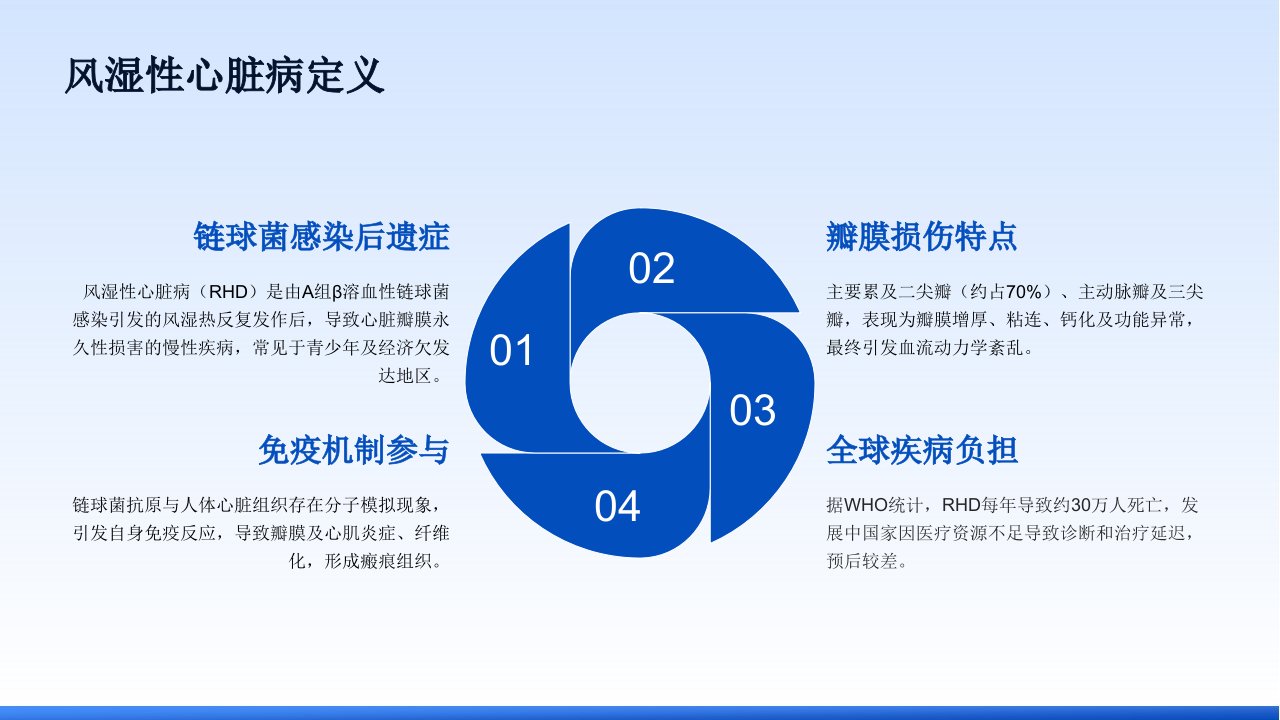 风湿性心脏病定义

链球菌感染后遗症

风湿性心脏病（RHD）是由A组β溶血性链球菌感染引发的风湿热反复发作后，导致心脏瓣膜永久性损害的慢性疾病，常见于青少年及经济欠发达地区。

免疫机制参与

链球菌抗原与人体心脏组织存在分子模拟现象，引发自身免疫反应，导致瓣膜及心肌炎症、纤维化，形成瘢痕组织。

01

02

03

04

瓣膜损伤特点

主要累及二尖瓣（约占70%）、主动脉瓣及三尖瓣，表现为瓣膜增厚、粘连、钙化及功能异常，最终引发血流动力学紊乱。

全球疾病负担

据WHO统计，RHD每年导致约30万人死亡，发展中国家因医疗资源不足导致诊断和治疗延迟，预后较差。